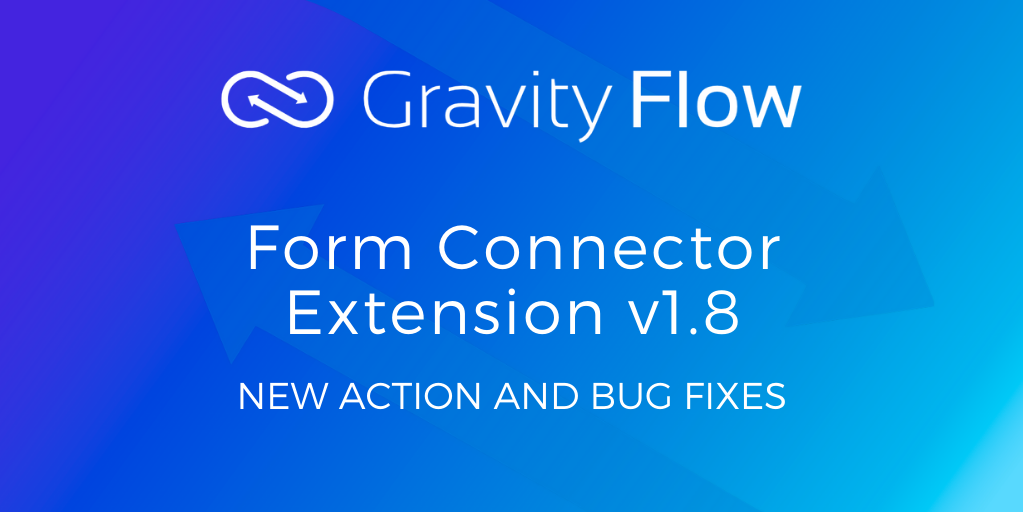 Gravity Flow

Form Connector Extension v1.8

NEW ACTION AND BUG FIXES